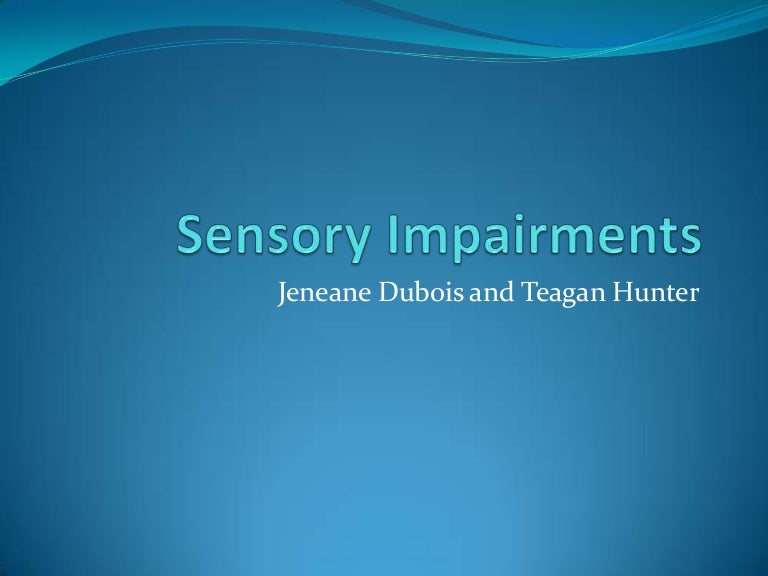 Sensory Impairments

Jeneane Dubois and Teagan Hunter